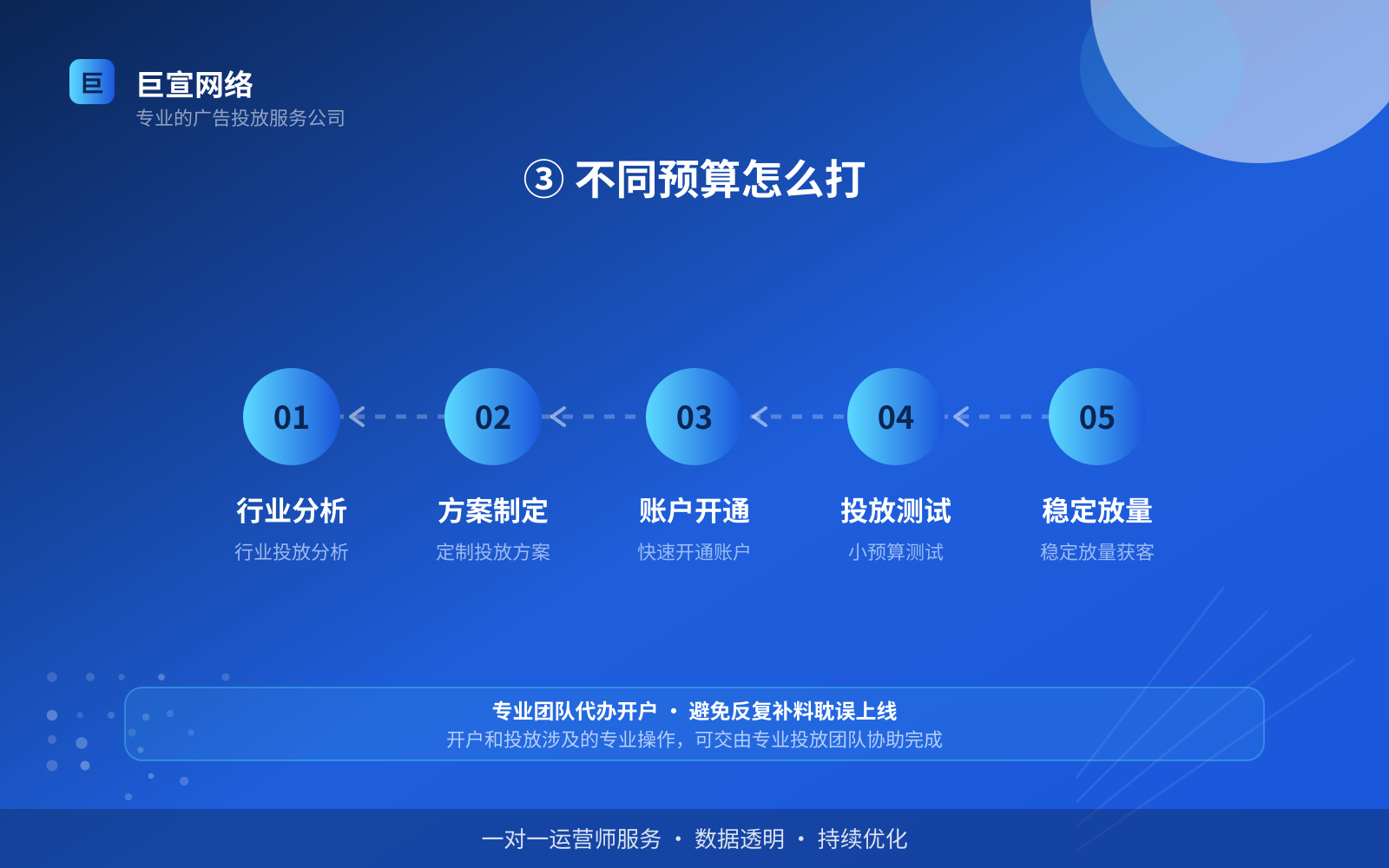 巨
巨宣网络
专业的广告投放服务公司

③ 不同预算怎么打

01
行业分析
行业投放分析

02
方案制定
定制投放方案

03
账户开通
快速开通账户

04
投放测试
小预算测试

05
稳定放量
稳定放量获客

专业团队代办开户 · 避免反复补料耽误上线
开户和投放涉及的专业操作，可交由专业投放团队协助完成

一对一运营师服务 · 数据透明 · 持续优化